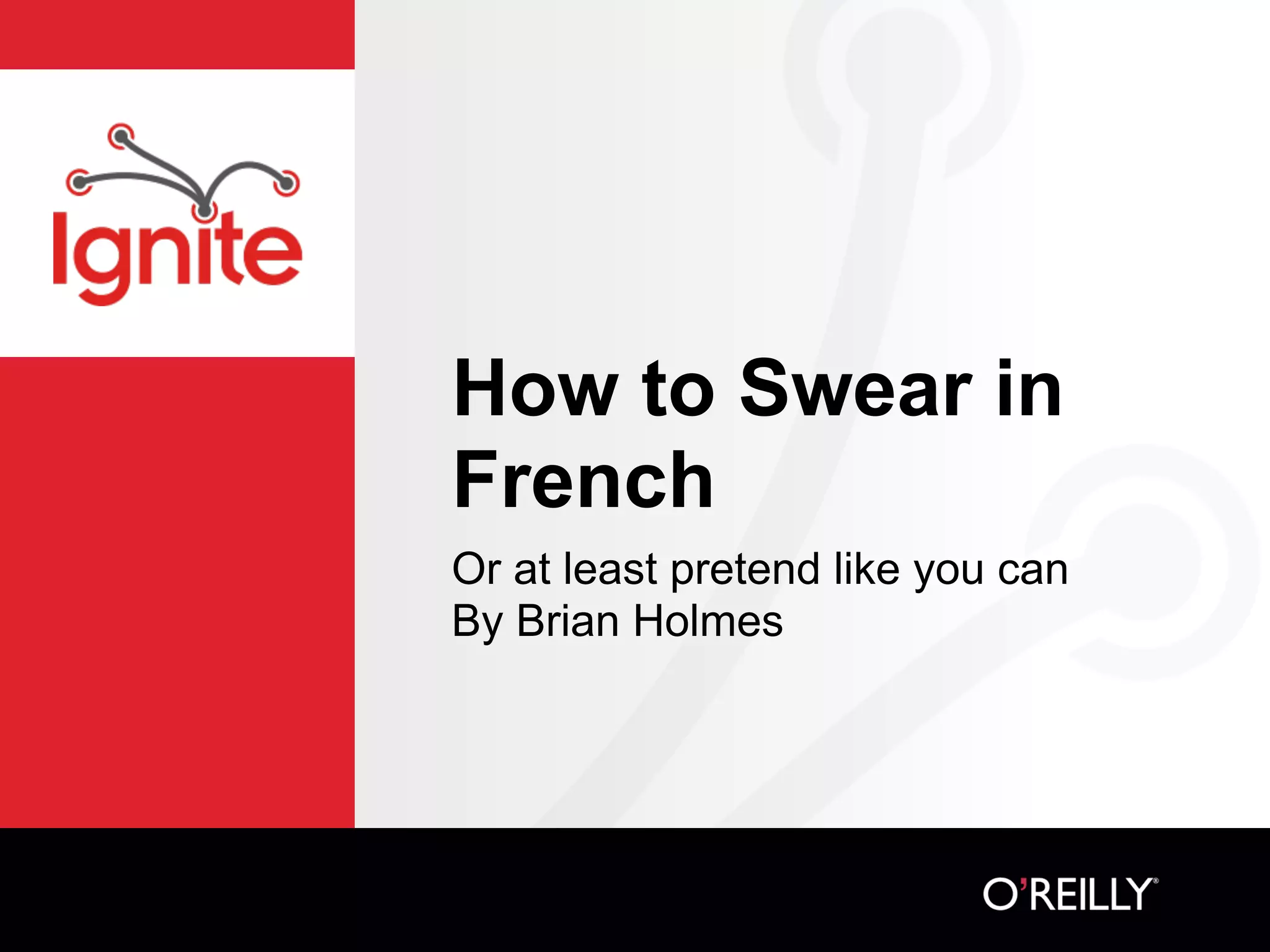 Ignite

How to Swear in French

Or at least pretend like you can
By Brian Holmes

O'REILLY®